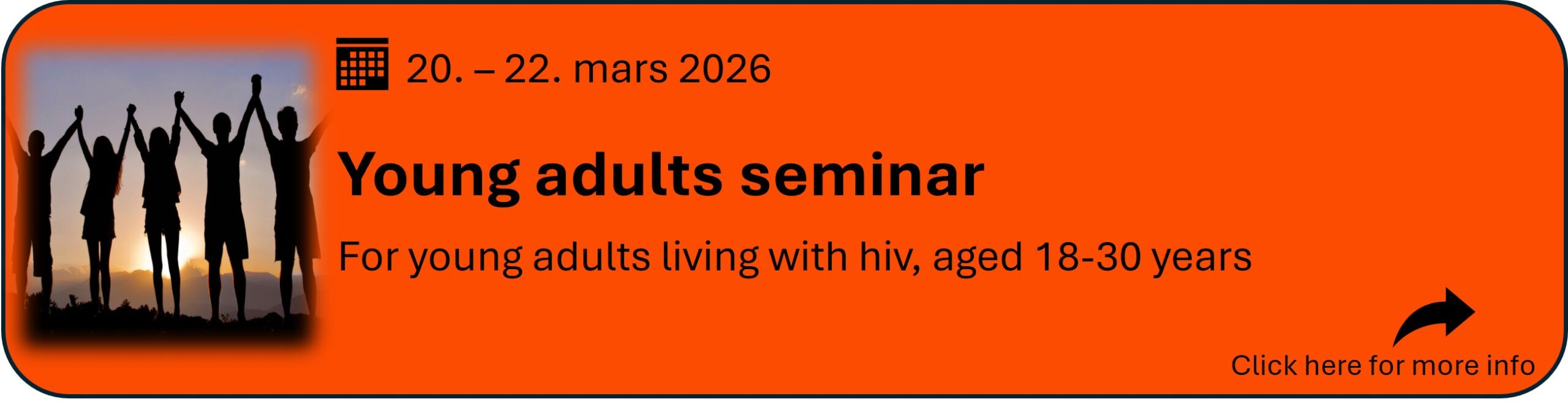 20. – 22. mars 2026

Young adults seminar

For young adults living with hiv, aged 18-30 years

Click here for more info